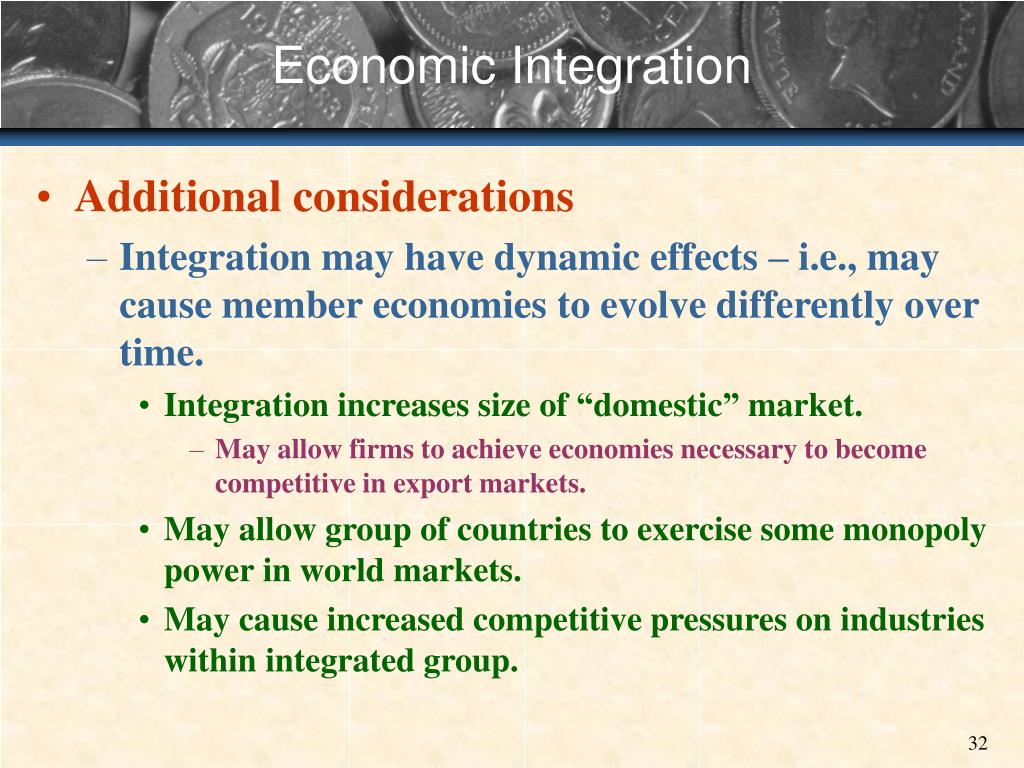 Economic Integration

• Additional considerations
– Integration may have dynamic effects – i.e., may cause member economies to evolve differently over time.
• Integration increases size of “domestic” market.
– May allow firms to achieve economies necessary to become competitive in export markets.
• May allow group of countries to exercise some monopoly power in world markets.
• May cause increased competitive pressures on industries within integrated group.

32